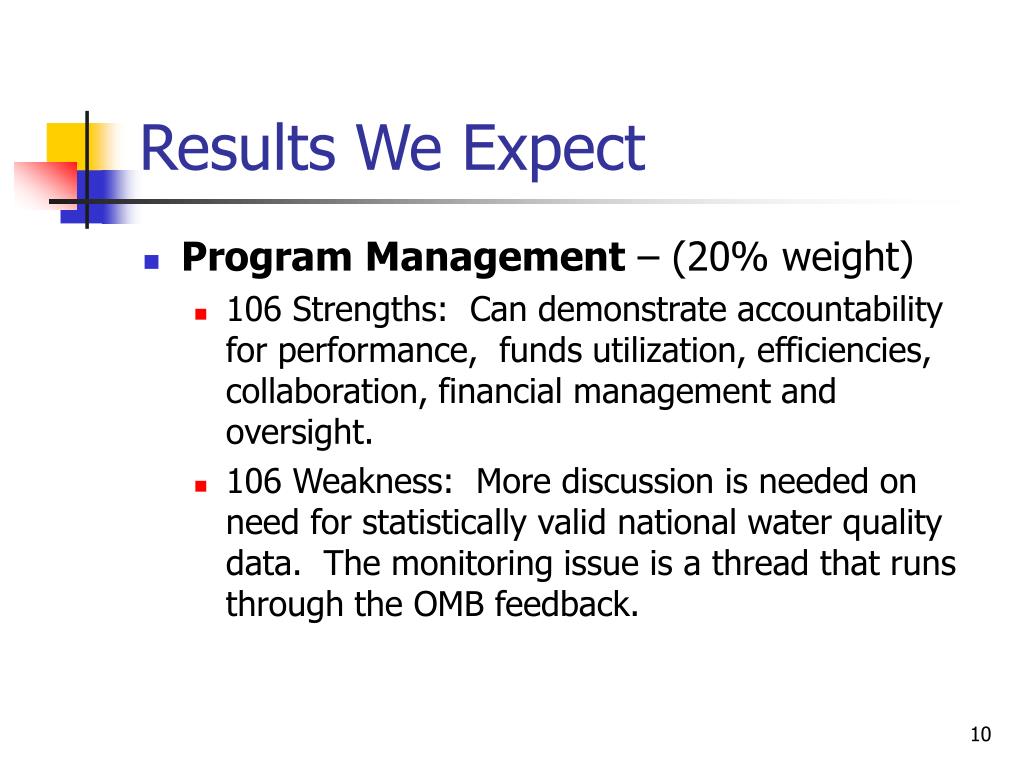 Results We Expect

Program Management – (20% weight)

106 Strengths:  Can demonstrate accountability for performance,  funds utilization, efficiencies, collaboration, financial management and oversight.

106 Weakness:  More discussion is needed on need for statistically valid national water quality data.  The monitoring issue is a thread that runs through the OMB feedback.

10